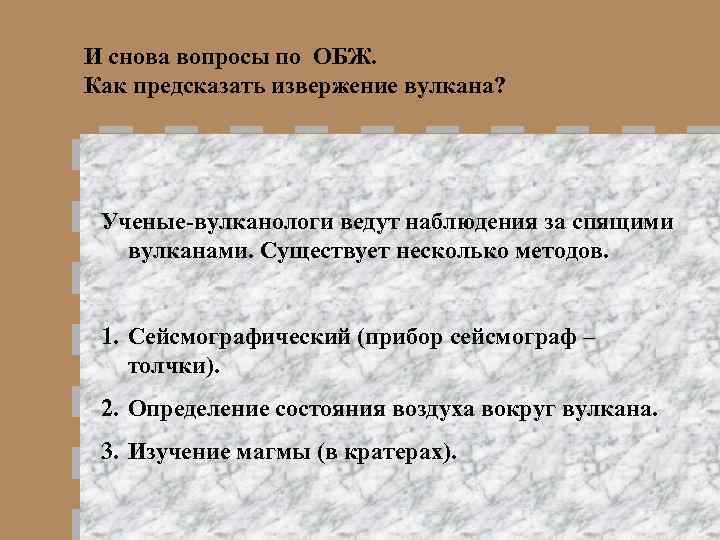 И снова вопросы по ОБЖ.
Как предсказать извержение вулкана?

Ученые-вулканологи ведут наблюдения за спящими вулканами. Существует несколько методов.

1. Сейсмографический (прибор сейсмограф – толчки).
2. Определение состояния воздуха вокруг вулкана.
3. Изучение магмы (в кратерах).